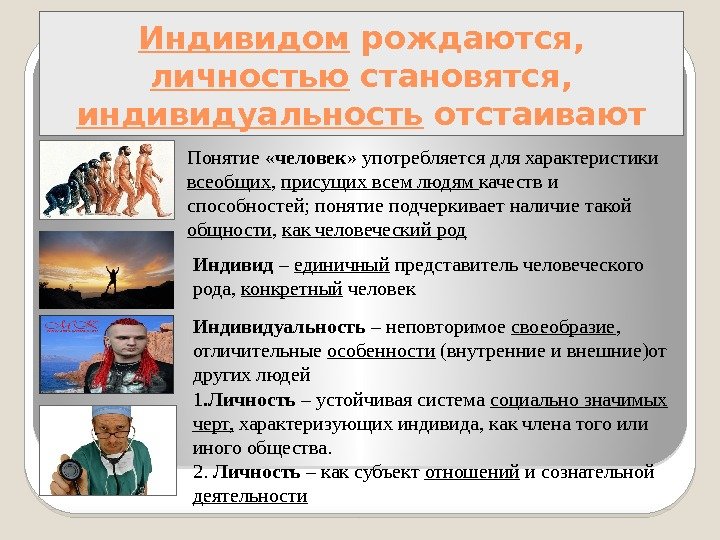 Индивидом рождаются, личностью становятся, индивидуальность отстаивают

Понятие «человек» употребляется для характеристики всеобщих, присущих всем людям качеств и способностей; понятие подчеркивает наличие такой общности, как человеческий род

Индивид – единичный представитель человеческого рода, конкретный человек

Индивидуальность – неповторимое своеобразие, отличительные особенности (внутренние и внешние)от других людей

1.Личность – устойчивая система социально значимых черт, характеризующих индивида, как члена того или иного общества.

2. Личность – как субъект отношений и сознательной деятельности